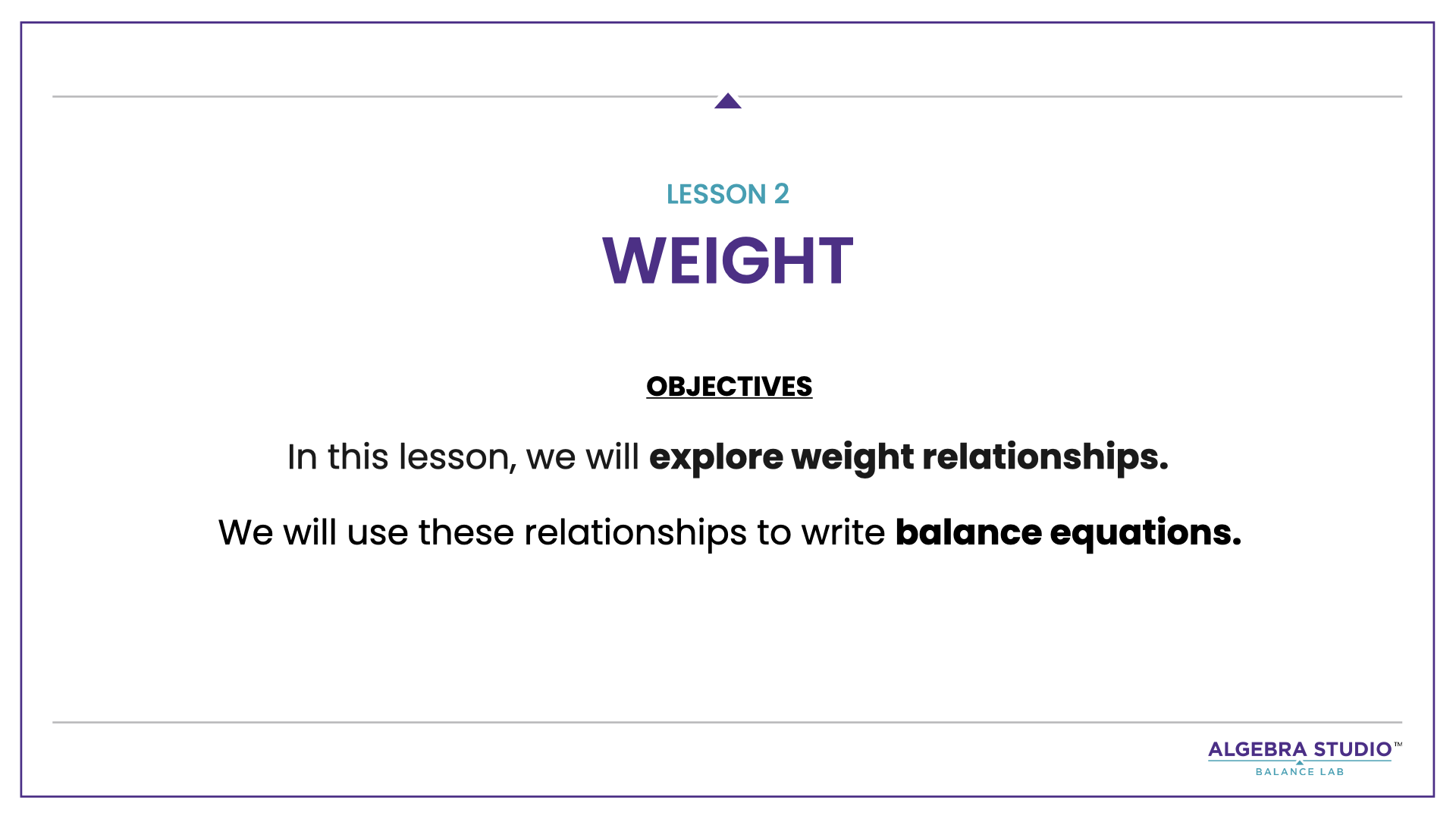 LESSON 2

WEIGHT

OBJECTIVES

In this lesson, we will explore weight relationships.

We will use these relationships to write balance equations.

ALGEBRA STUDIO™
BALANCE LAB